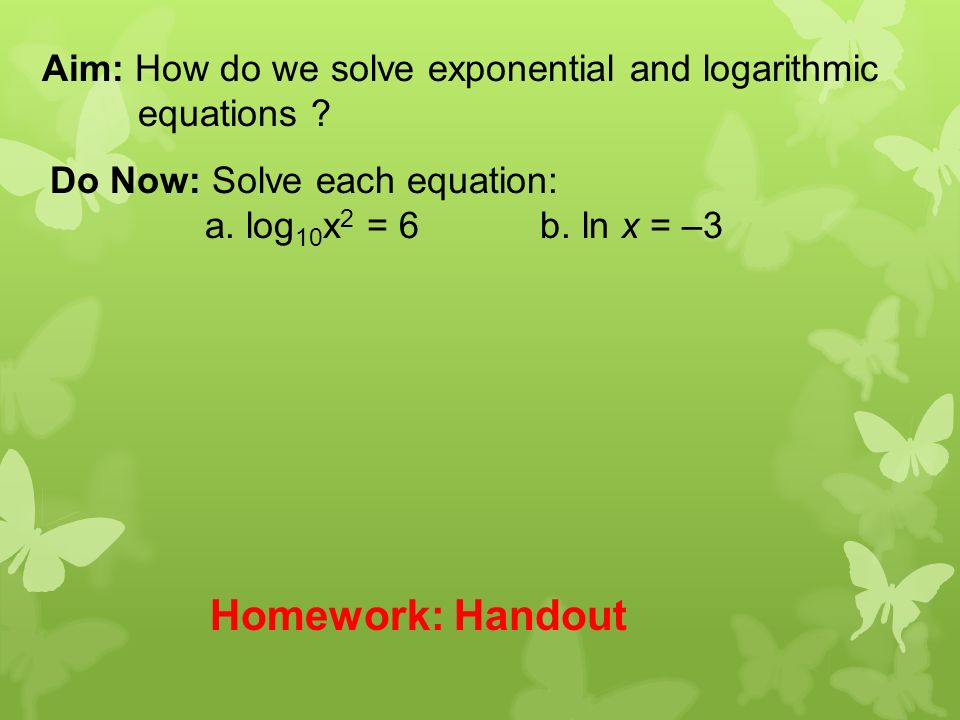 Aim: How do we solve exponential and logarithmic equations ?

Do Now: Solve each equation:
a. $\log_{10}x^2 = 6$ b. $\ln x = -3$

Homework: Handout